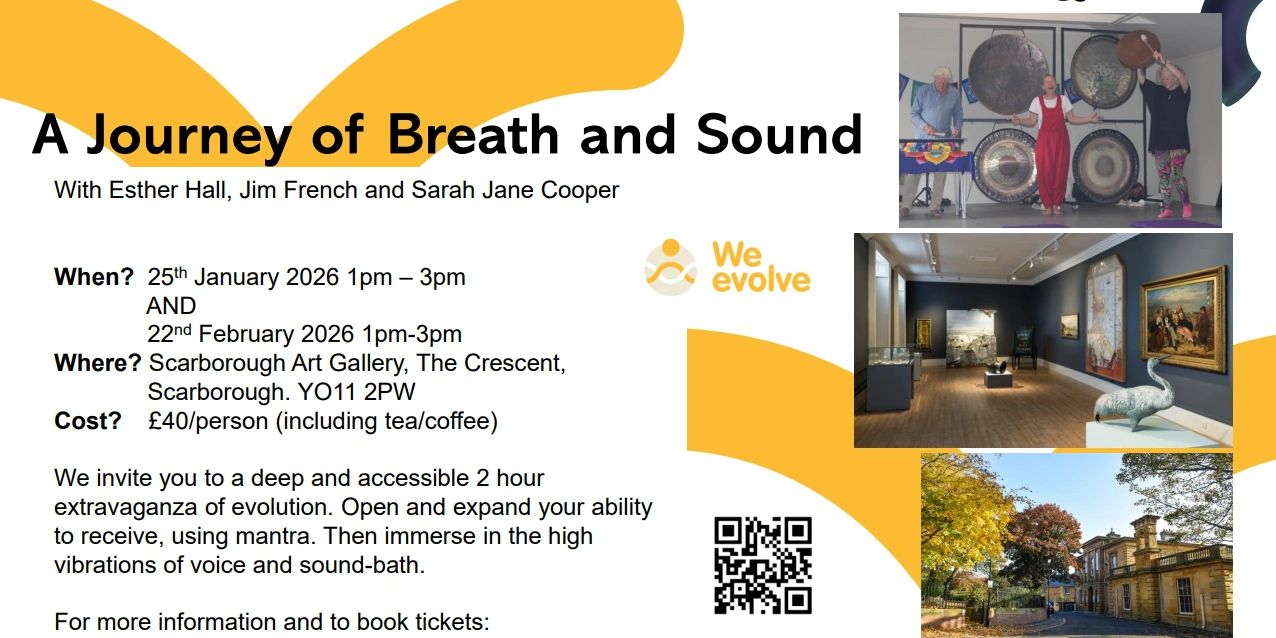 A Journey of Breath and Sound

With Esther Hall, Jim French and Sarah Jane Cooper

We evolve

When? 25th January 2026 1pm – 3pm
AND
22nd February 2026 1pm-3pm
Where? Scarborough Art Gallery, The Crescent, Scarborough. YO11 2PW
Cost? £40/person (including tea/coffee)

We invite you to a deep and accessible 2 hour extravaganza of evolution. Open and expand your ability to receive, using mantra. Then immerse in the high vibrations of voice and sound-bath.

For more information and to book tickets: